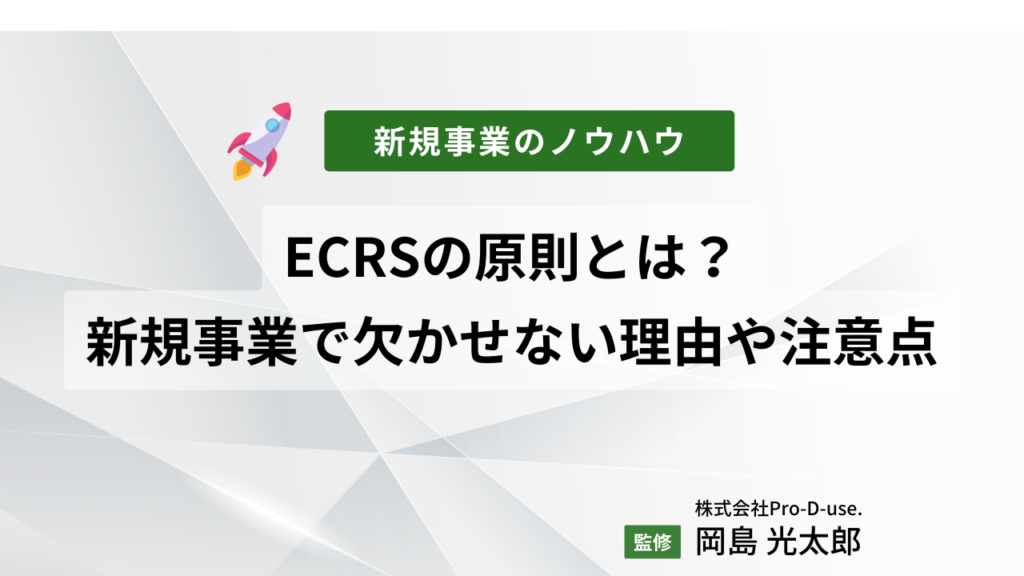 新規事業のノウハウ

ECRSの原則とは？
新規事業で欠かせない理由や注意点

株式会社Pro-D-use.
監修 岡島 光太郎